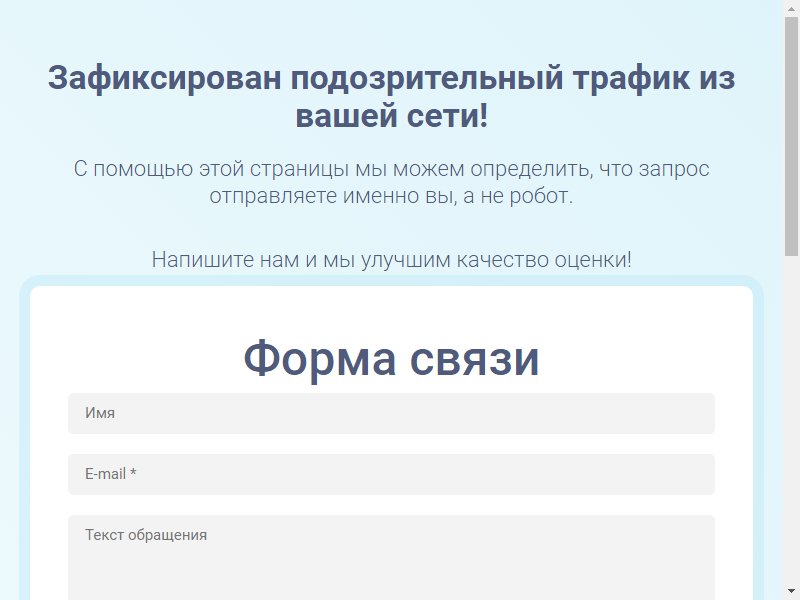 Зафиксирован подозрительный трафик из вашей сети!

С помощью этой страницы мы можем определить, что запрос отправляете именно вы, а не робот.

Напишите нам и мы улучшим качество оценки!

Форма связи

Имя

E-mail *

Текст обращения